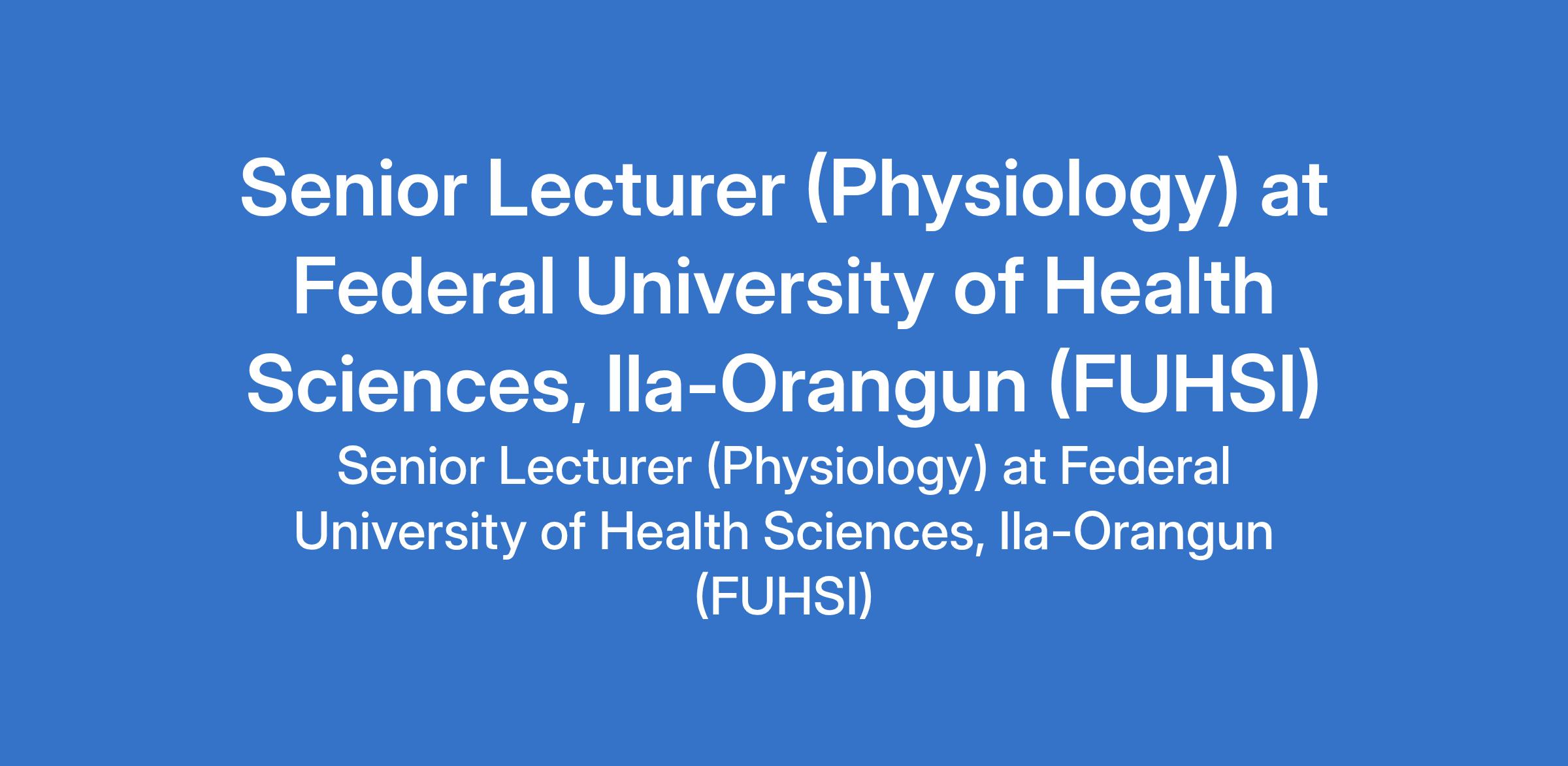 Senior Lecturer (Physiology) at Federal University of Health Sciences, Ila-Orangun (FUHSI)

Senior Lecturer (Physiology) at Federal University of Health Sciences, Ila-Orangun (FUHSI)